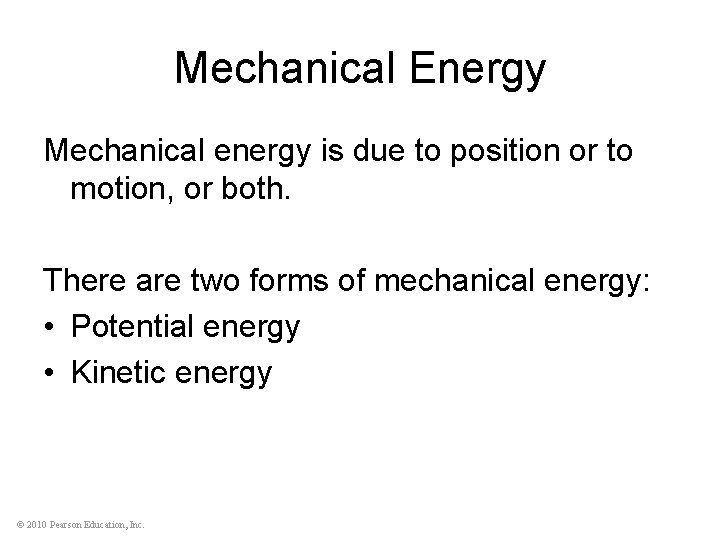 Mechanical Energy

Mechanical energy is due to position or to motion, or both.

There are two forms of mechanical energy:
• Potential energy
• Kinetic energy

© 2010 Pearson Education, Inc.